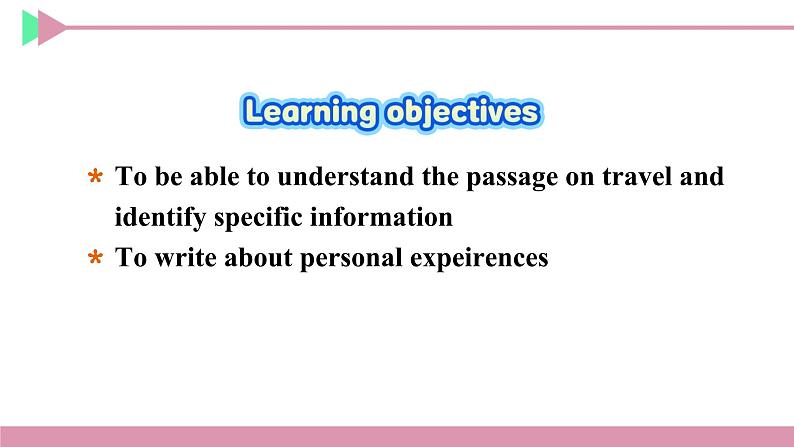 Learning objectives

* To be able to understand the passage on travel and identify specific information

* To write about personal expeirences